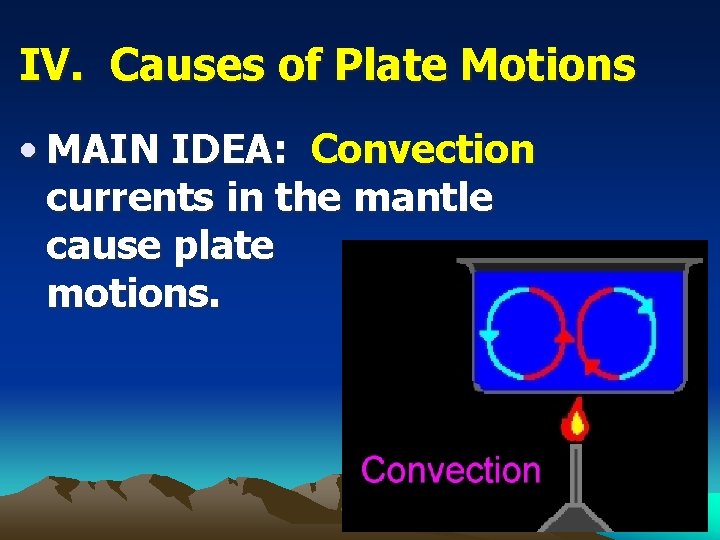 IV. Causes of Plate Motions

• MAIN IDEA: Convection currents in the mantle cause plate motions.

Convection